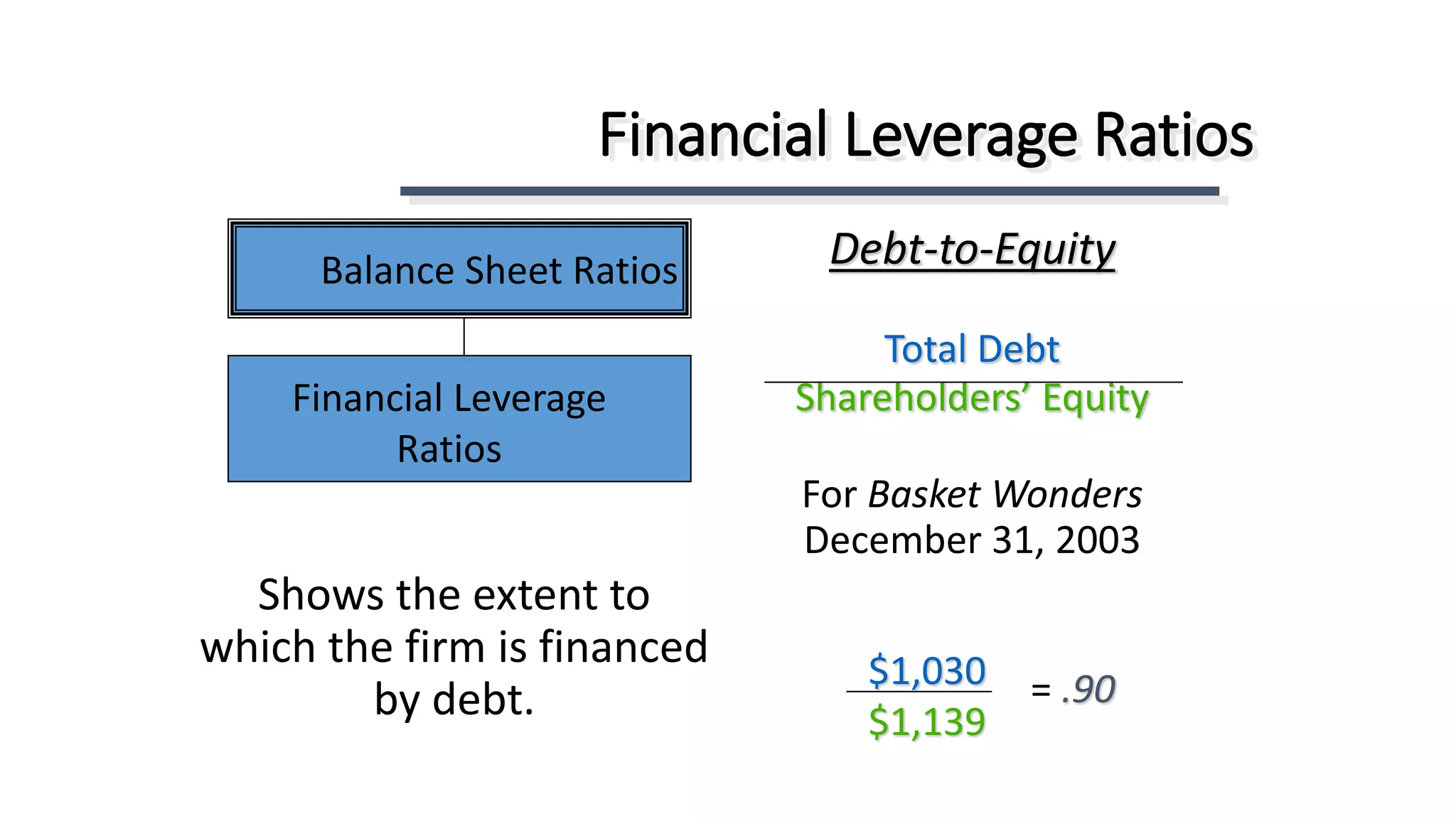 Financial Leverage Ratios

Balance Sheet Ratios

Financial Leverage Ratios

Shows the extent to which the firm is financed by debt.

Debt-to-Equity

$\frac{\text{Total Debt}}{\text{Shareholders' Equity}}$

For Basket Wonders December 31, 2003

$\frac{\$1,030}{\$1,139} = .90$